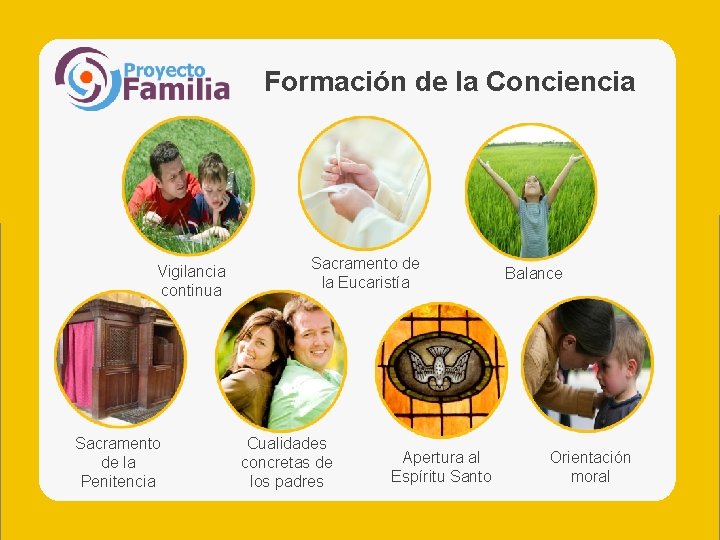 Proyecto Familia

Formación de la Conciencia

Vigilancia continua

Sacramento de la Eucaristía

Balance

Sacramento de la Penitencia

Cualidades concretas de los padres

Apertura al Espíritu Santo

Orientación moral